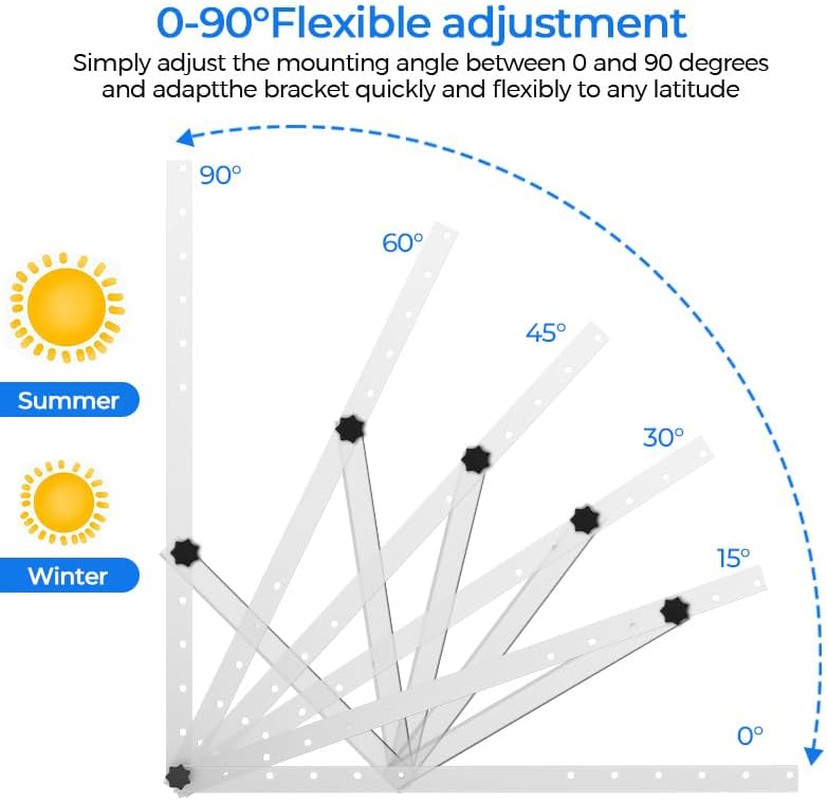 0-90°Flexible adjustment

Simply adjust the mounting angle between 0 and 90 degrees and adaptthe bracket quickly and flexibly to any latitude

90°

60°

45°

30°

15°

0°

Summer

Winter